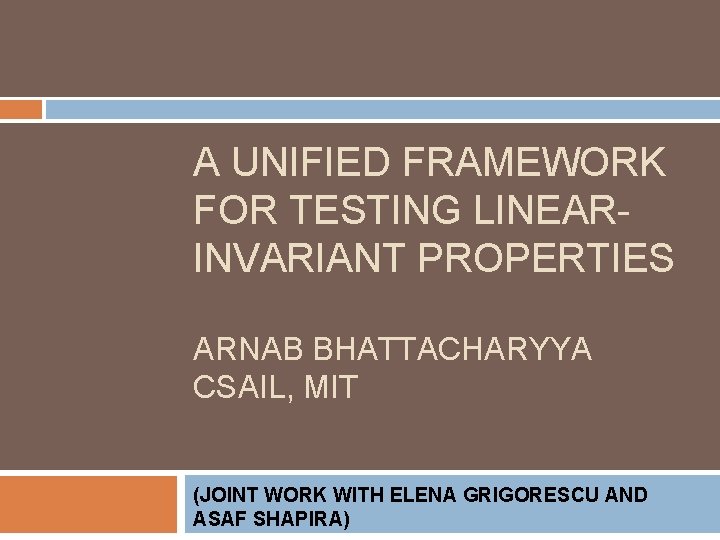 A UNIFIED FRAMEWORK FOR TESTING LINEAR-INVARIANT PROPERTIES

ARNAB BHATTACHARYYA
CSAIL, MIT

(JOINT WORK WITH ELENA GRIGORESCU AND ASAF SHAPIRA)